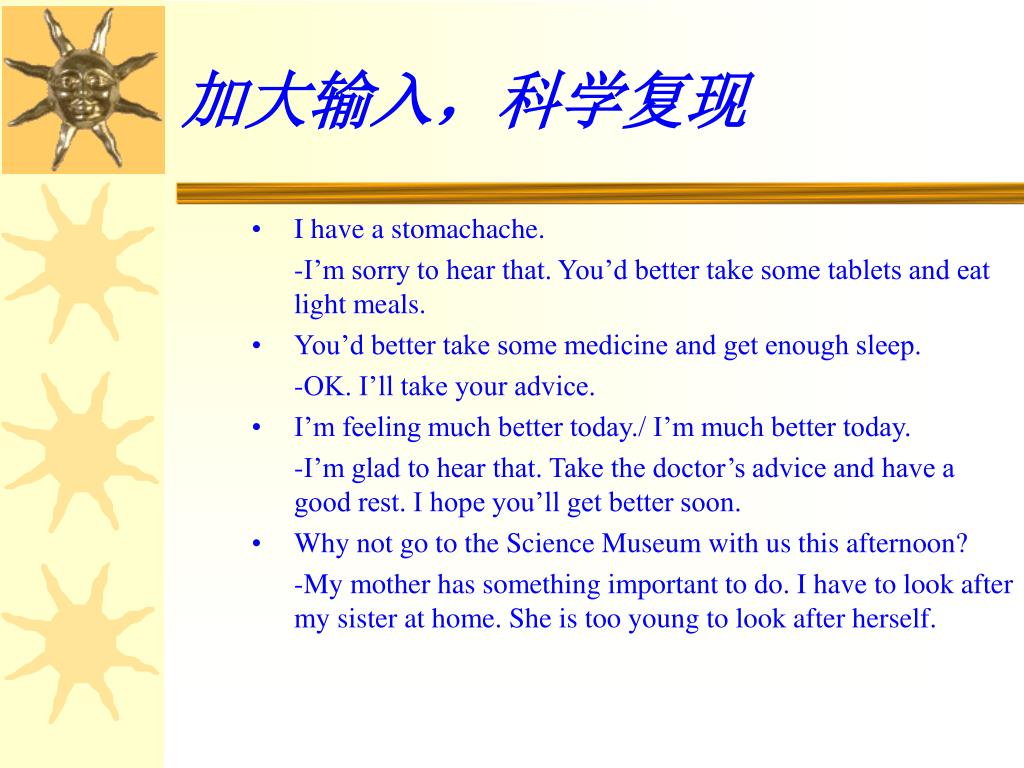 加大输入，科学复现

• I have a stomachache.

-I’m sorry to hear that. You’d better take some tablets and eat light meals.

• You’d better take some medicine and get enough sleep.

-OK. I’ll take your advice.

• I’m feeling much better today./ I’m much better today.

-I’m glad to hear that. Take the doctor’s advice and have a good rest. I hope you’ll get better soon.

• Why not go to the Science Museum with us this afternoon?

-My mother has something important to do. I have to look after my sister at home. She is too young to look after herself.